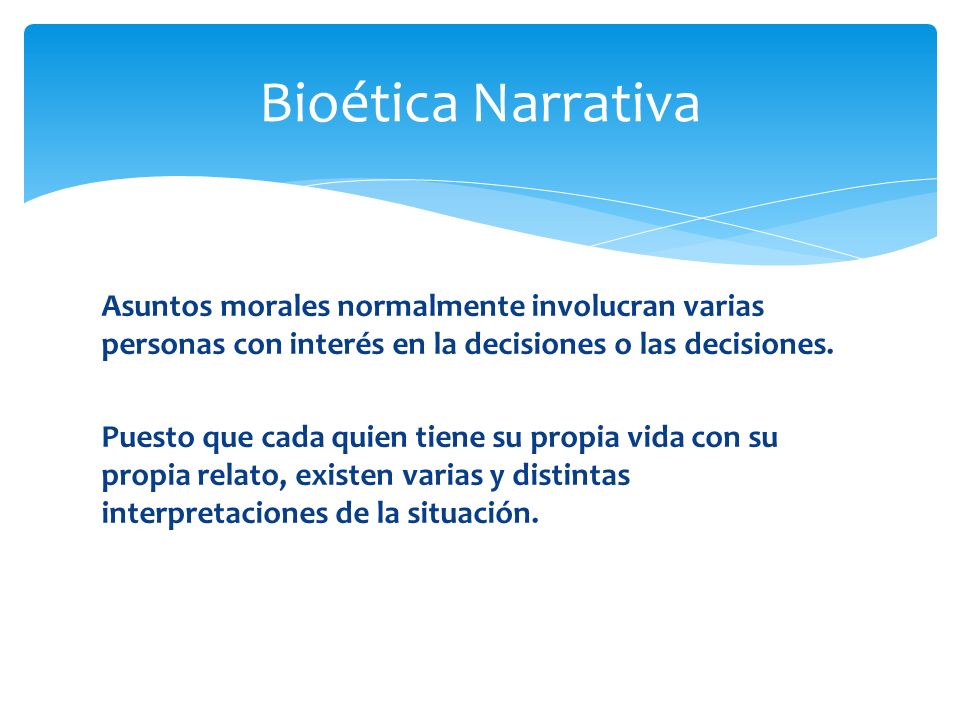 Bioética Narrativa

Asuntos morales normalmente involucran varias personas con interés en la decisiones o las decisiones.

Puesto que cada quien tiene su propia vida con su propia relato, existen varias y distintas interpretaciones de la situación.